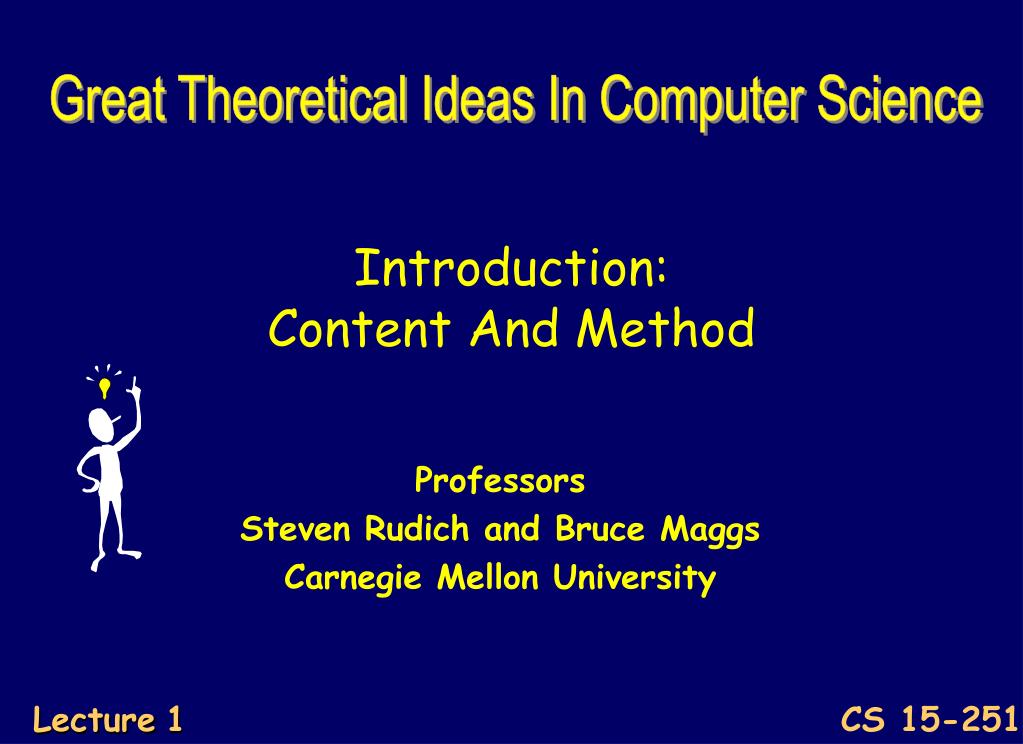 Great Theoretical Ideas In Computer Science

Introduction:
Content And Method

Professors
Steven Rudich and Bruce Maggs
Carnegie Mellon University

Lecture 1

CS 15-251